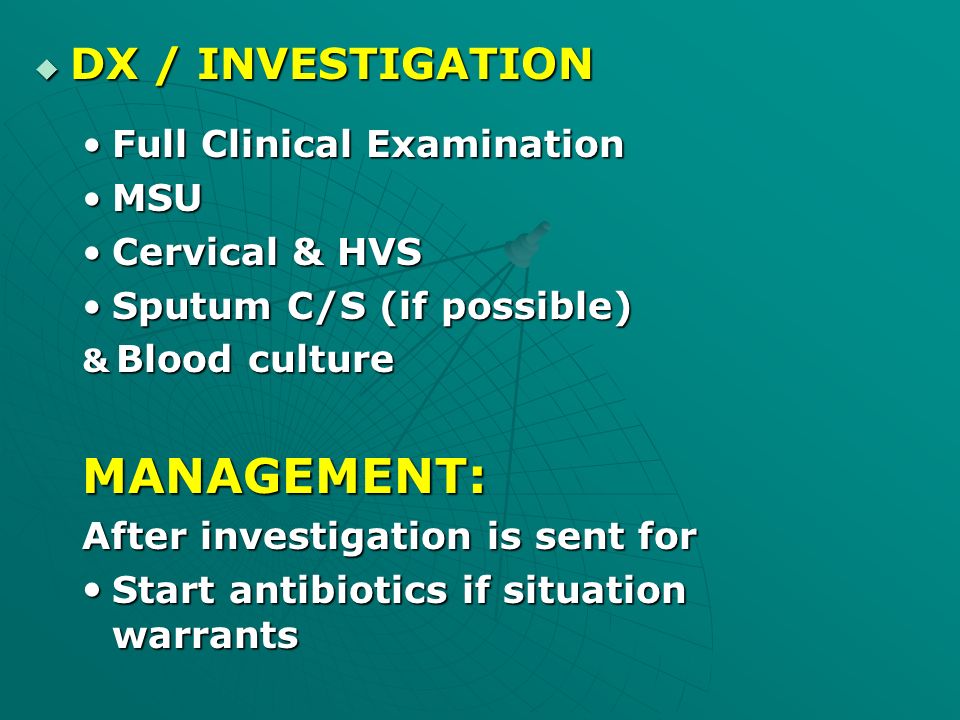 DX / INVESTIGATION

• Full Clinical Examination
• MSU
• Cervical & HVS
• Sputum C/S (if possible)
& Blood culture

MANAGEMENT:

After investigation is sent for

• Start antibiotics if situation warrants